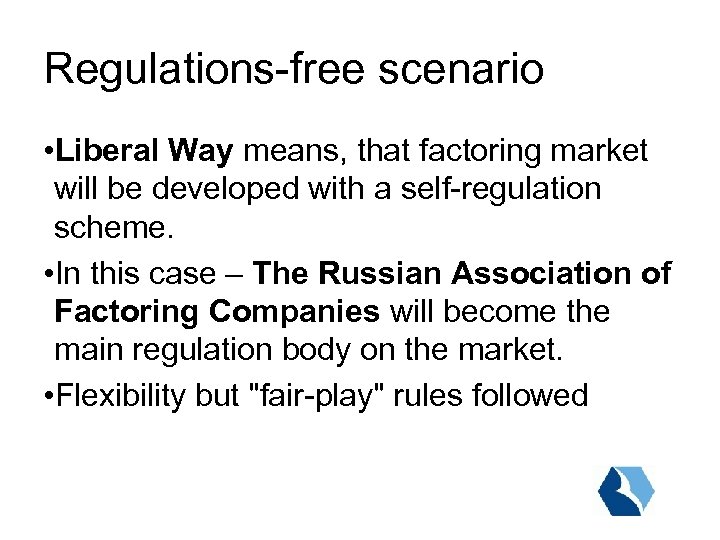 Regulations-free scenario

•Liberal Way means, that factoring market will be developed with a self-regulation scheme.

•In this case – The Russian Association of Factoring Companies will become the main regulation body on the market.

•Flexibility but "fair-play" rules followed